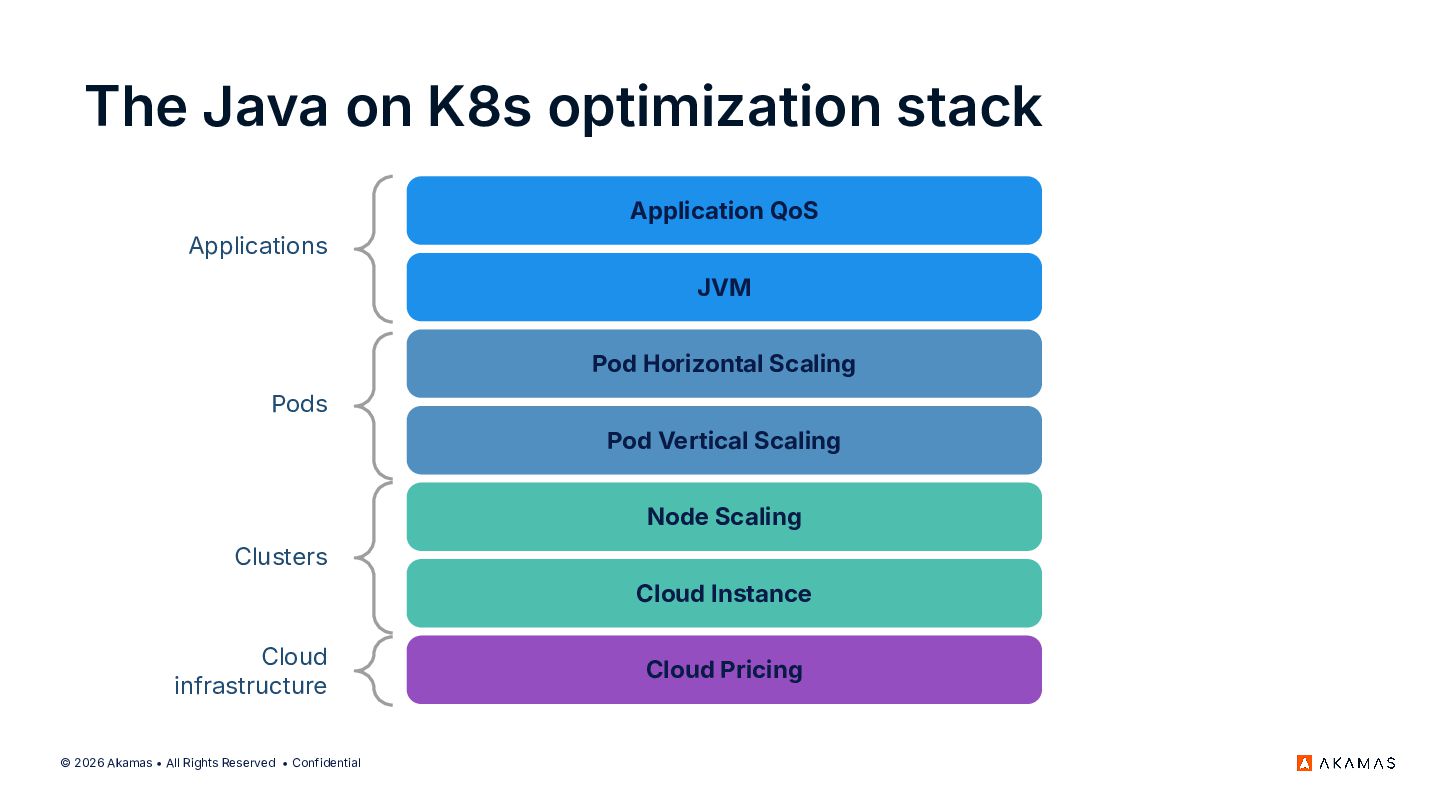 The Java on K8s optimization stack

Applications

Application QoS

JVM

Pods

Pod Horizontal Scaling

Pod Vertical Scaling

Clusters

Node Scaling

Cloud Instance

Cloud infrastructure

Cloud Pricing

© 2026 Akamas • All Rights Reserved • Confidential

AKAMAS